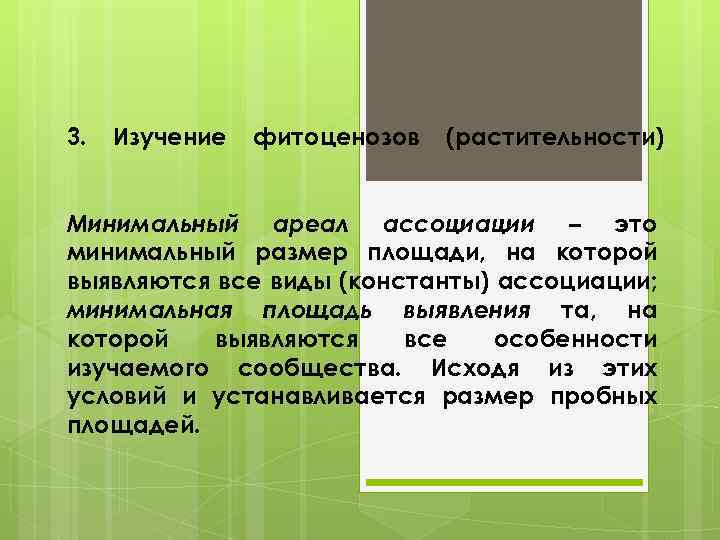 3. Изучение фитоценозов (растительности)

Минимальный ареал ассоциации – это минимальный размер площади, на которой выявляются все виды (константы) ассоциации; минимальная площадь выявления та, на которой выявляются все особенности изучаемого сообщества. Исходя из этих условий и устанавливается размер пробных площадей.